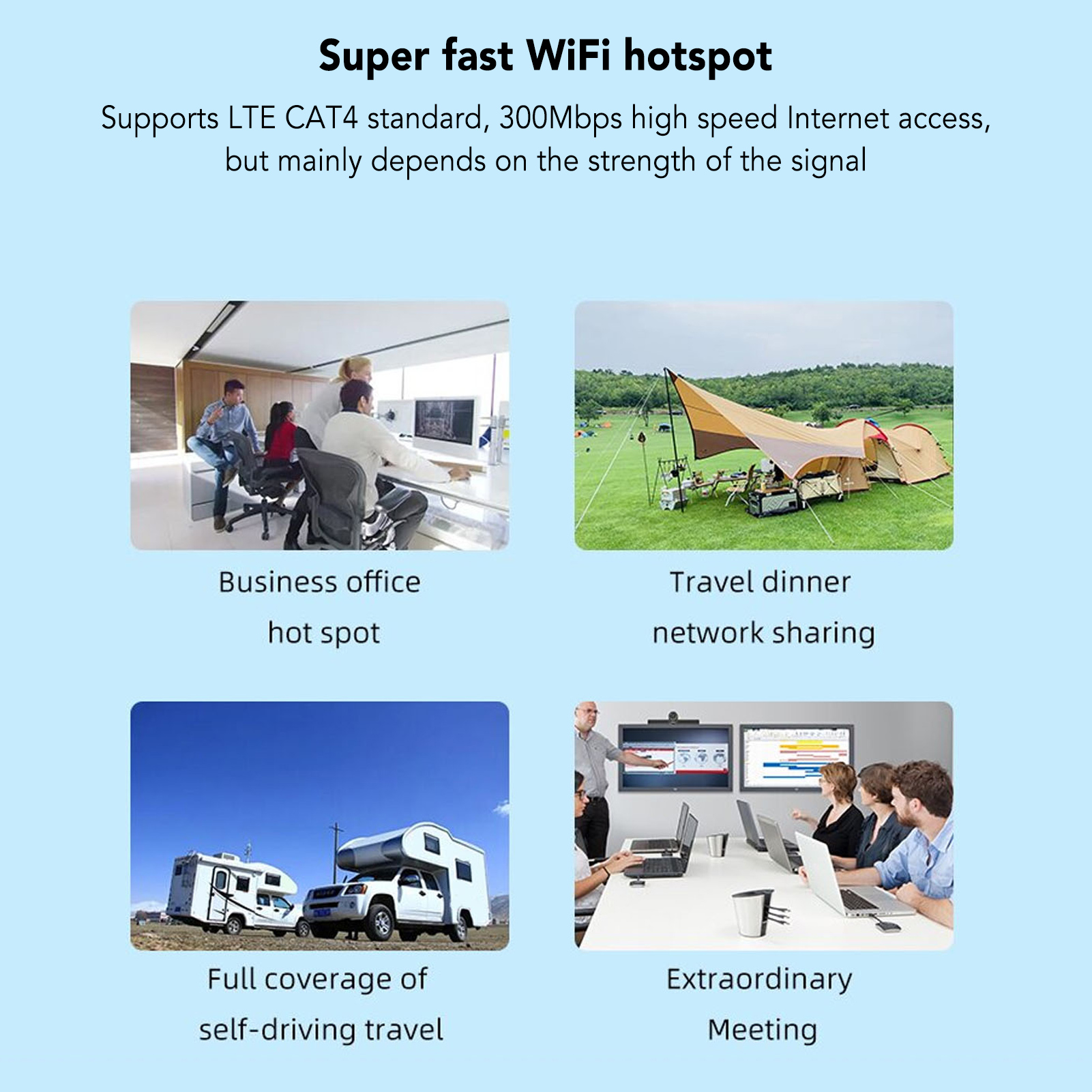 Super fast WiFi hotspot

Supports LTE CAT4 standard, 300Mbps high speed Internet access, but mainly depends on the strength of the signal

Business office hot spot

Travel dinner network sharing

Full coverage of self-driving travel

Extraordinary Meeting